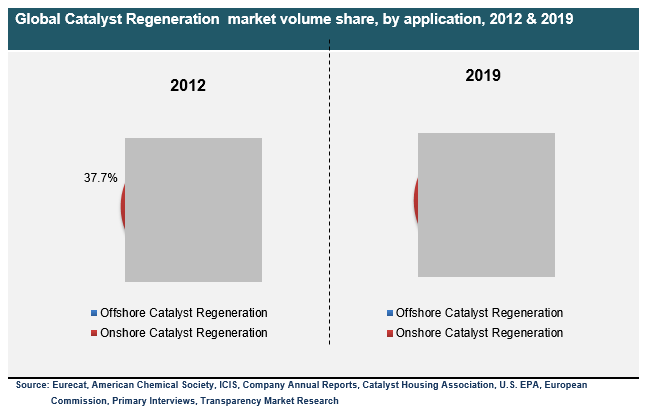 Global Catalyst Regeneration market volume share, by application, 2012 & 2019

2012

37.7%

Offshore Catalyst Regeneration
Onshore Catalyst Regeneration

2019

Offshore Catalyst Regeneration
Onshore Catalyst Regeneration

Source: Eurecat, American Chemical Society, ICIS, Company Annual Reports, Catalyst Housing Association, U.S. EPA, European Commission, Primary Interviews, Transparency Market Research